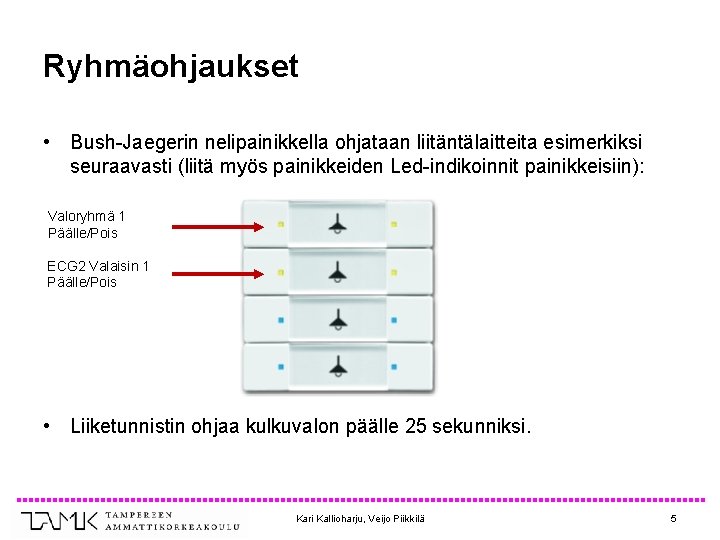 Ryhmäohjaukset

• Bush-Jaegerin nelipainikkella ohjataan liitäntälaitteita esimerkiksi seuraavasti (liitä myös painikkeiden Led-indikoinnit painikkeisiin):

Valoryhmä 1
Päälle/Pois

ECG2 Valaisin 1
Päälle/Pois

• Liiketunnistin ohjaa kulkuvalon päälle 25 sekunniksi.

TAMK TAMPEREEN AMMATTIKORKEAKOULU

Kari Kallioharju, Veijo Piikkilä

5